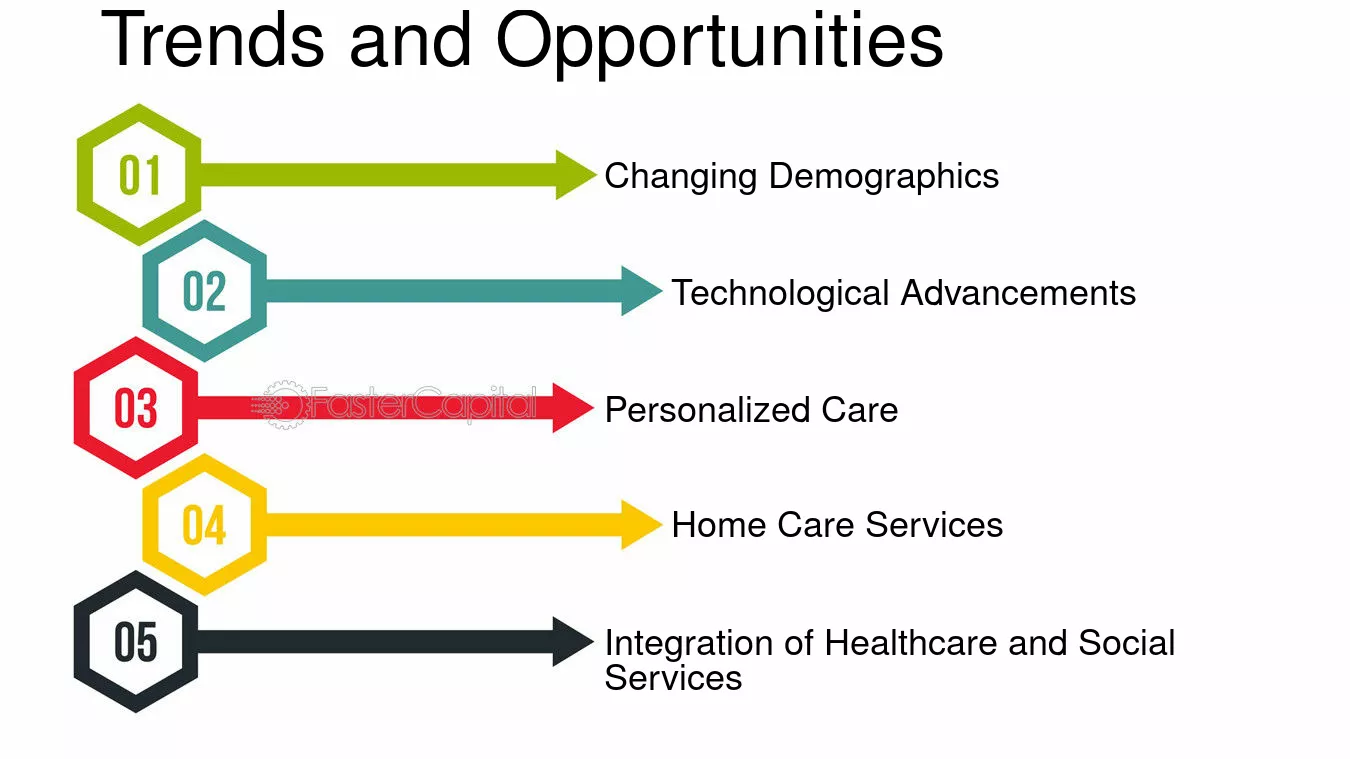 Trends and Opportunities

01
Changing Demographics

02
Technological Advancements

03
Personalized Care

04
Home Care Services

05
Integration of Healthcare and Social Services

FasterCapital